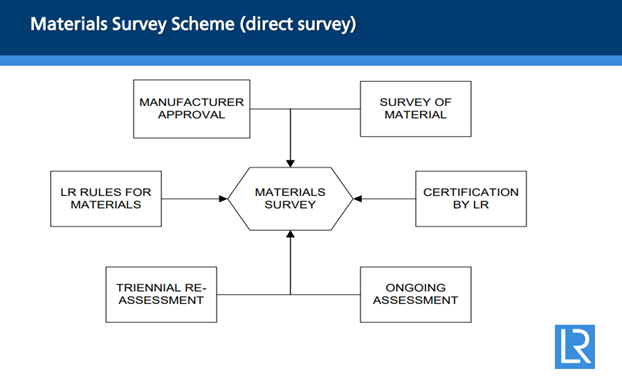 Materials Survey Scheme (direct survey)

MANUFACTURER APPROVAL

SURVEY OF MATERIAL

LR RULES FOR MATERIALS

MATERIALS SURVEY

CERTIFICATION BY LR

TRIENNIAL RE-ASSESSMENT

ONGOING ASSESSMENT

LR